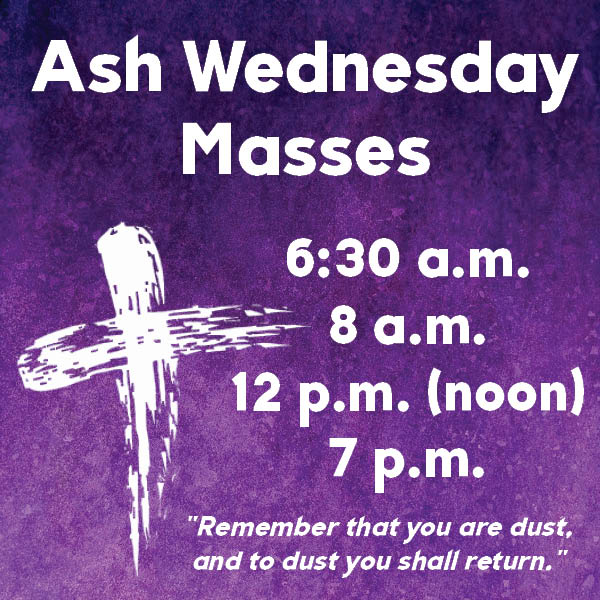 Ash Wednesday Masses

6:30 a.m.
8 a.m.
12 p.m. (noon)
7 p.m.

"Remember that you are dust, and to dust you shall return."